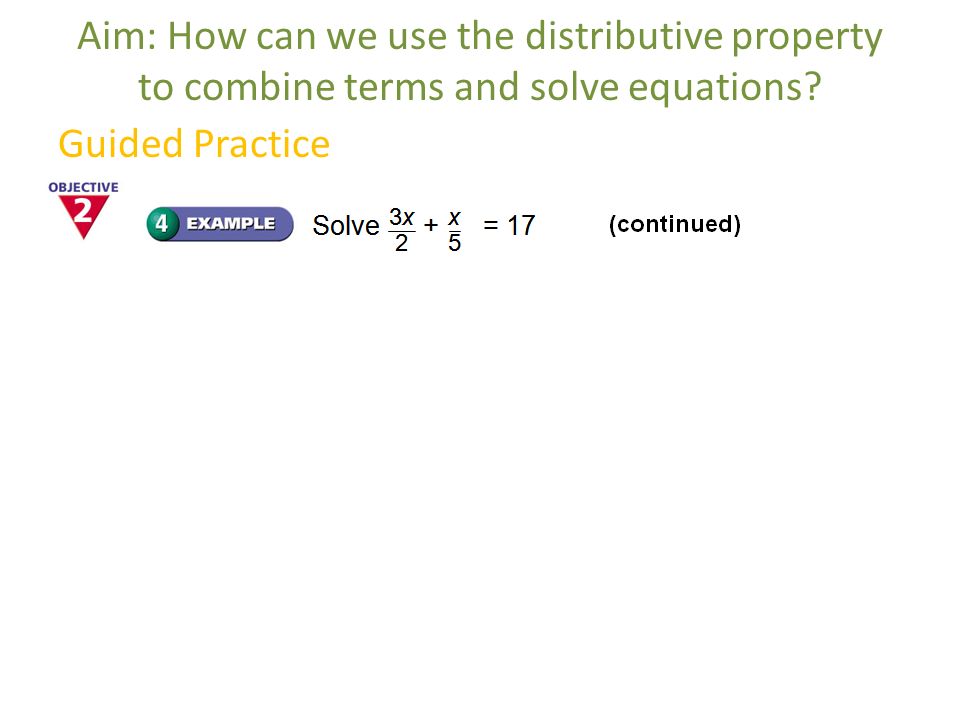 Aim: How can we use the distributive property to combine terms and solve equations?

Guided Practice

OBJECTIVE 2

4 EXAMPLE Solve $\frac{3x}{2} + \frac{x}{5} = 17$ (continued)